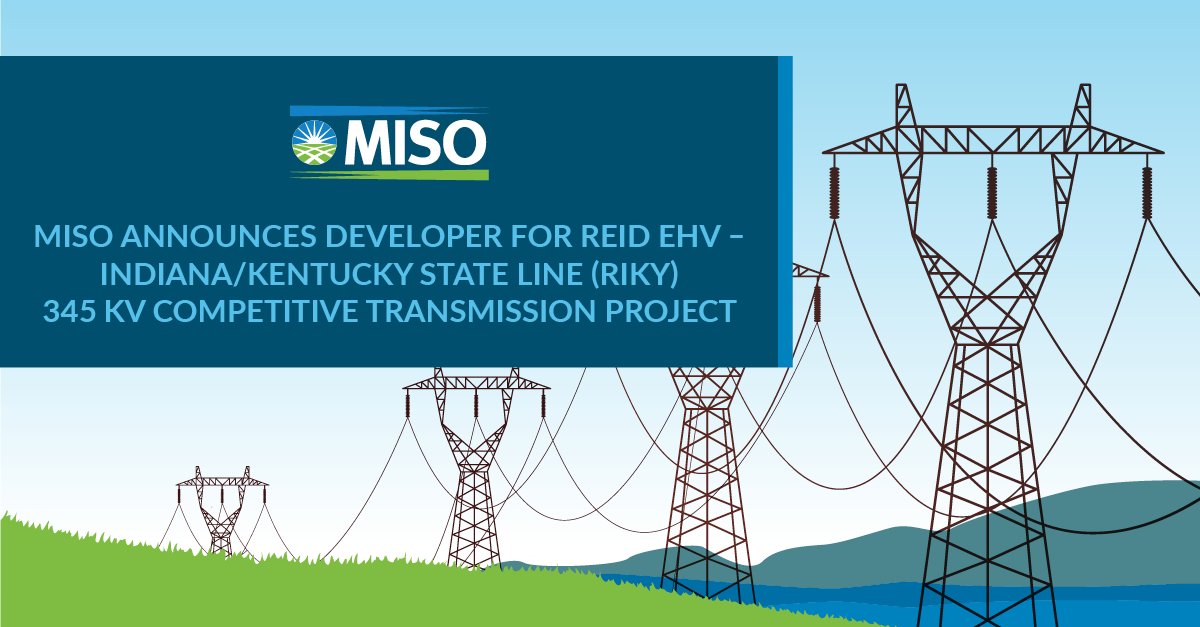 MISO

MISO ANNOUNCES DEVELOPER FOR REID EHV – INDIANA/KENTUCKY STATE LINE (RIKY) 345 KV COMPETITIVE TRANSMISSION PROJECT